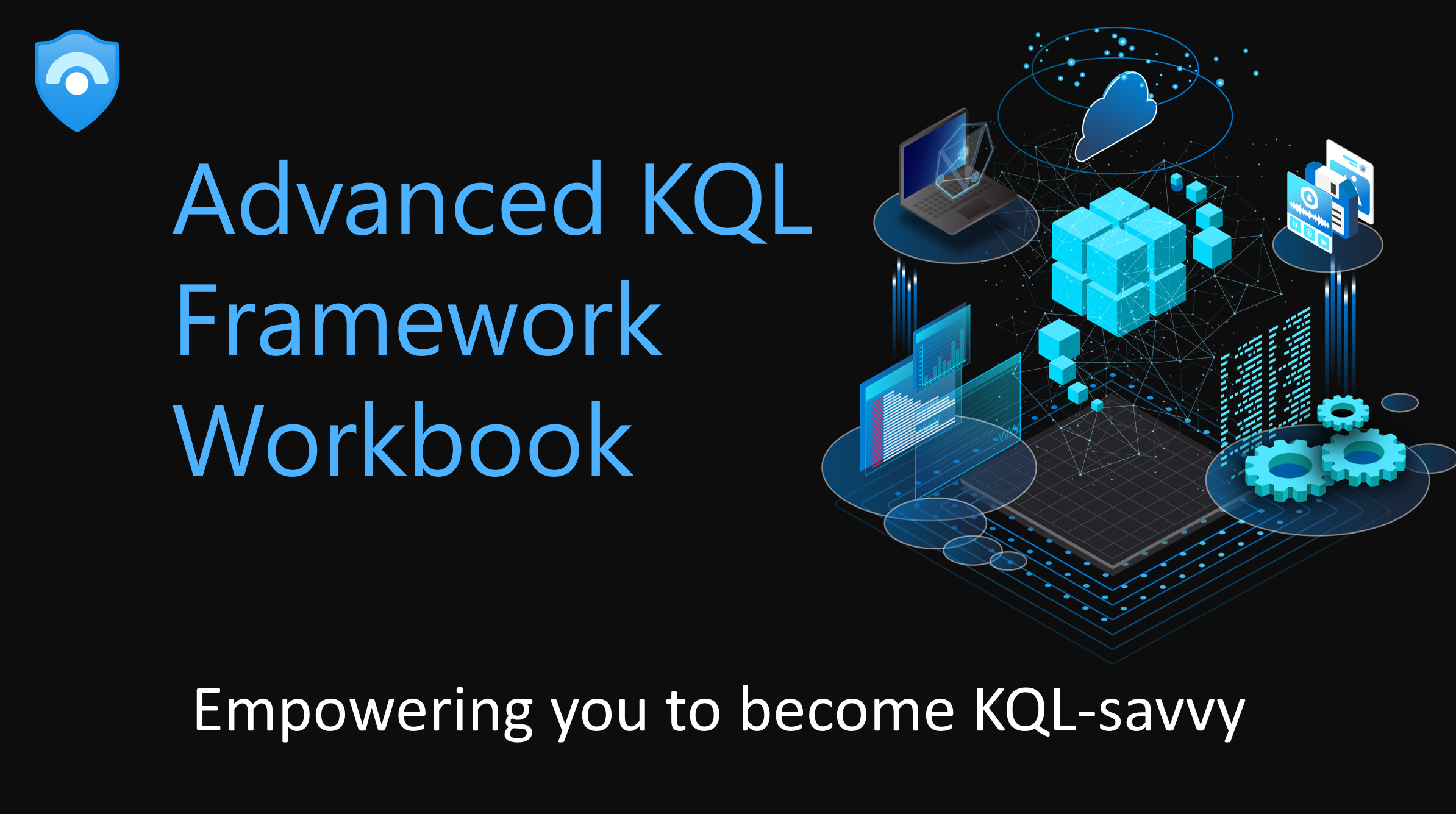 Advanced KQL Framework Workbook

Empowering you to become KQL-savvy